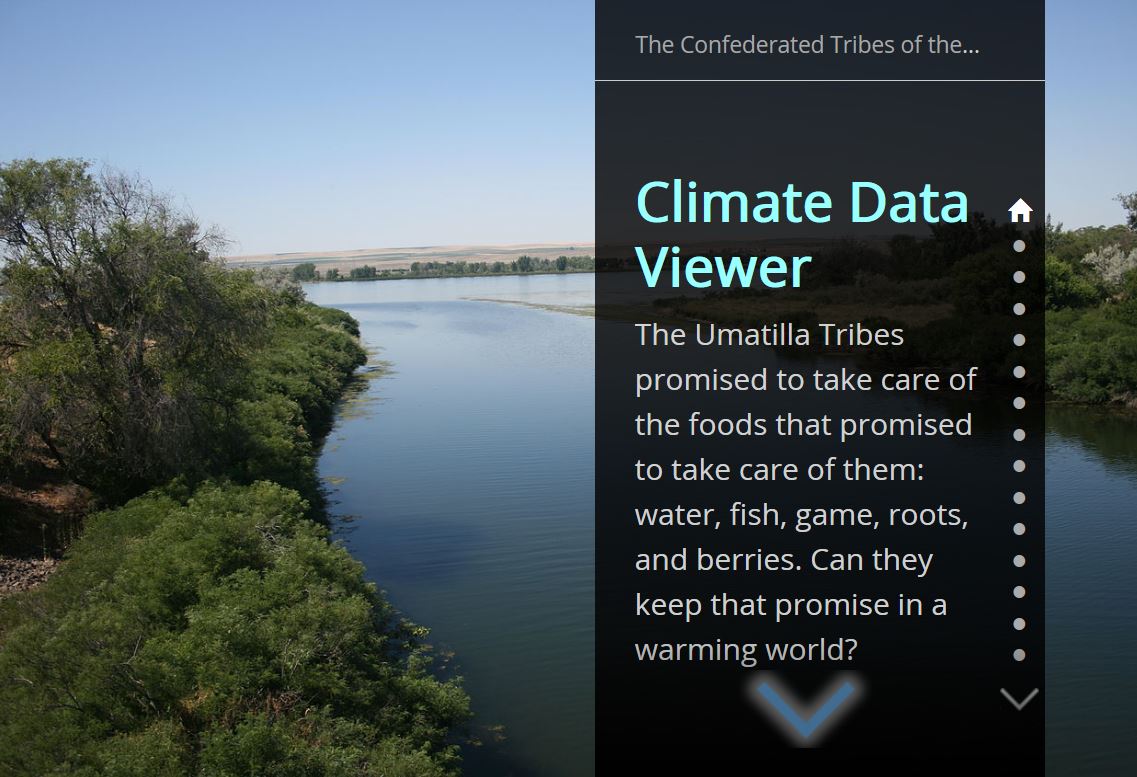 The Confederated Tribes of the...

Climate Data Viewer

The Umatilla Tribes promised to take care of the foods that promised to take care of them: water, fish, game, roots, and berries. Can they keep that promise in a warming world?